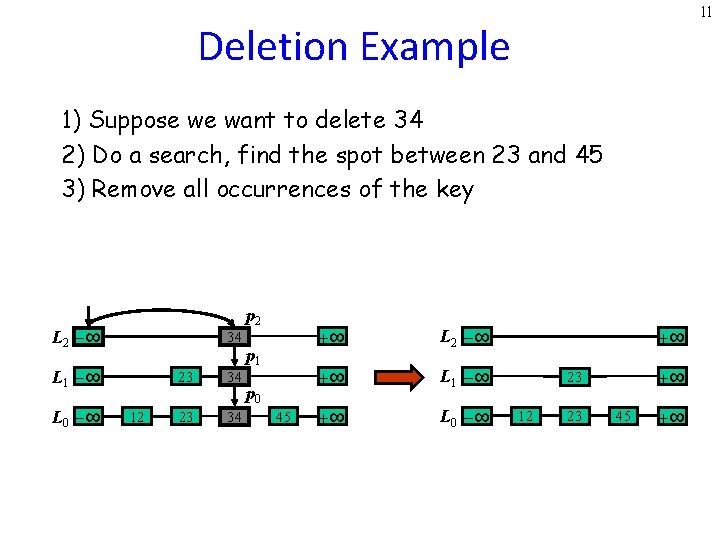 11

Deletion Example

1) Suppose we want to delete 34

2) Do a search, find the spot between 23 and 45

3) Remove all occurrences of the key

$p_2$
$L_2$ $-\infty$ 34 $+\infty$
$p_1$
$L_1$ $-\infty$ 23 34 $+\infty$
$p_0$
$L_0$ $-\infty$ 12 23 34 45 $+\infty$

$L_2$ $-\infty$ $+\infty$
$L_1$ $-\infty$ 23 $+\infty$
$L_0$ $-\infty$ 12 23 45 $+\infty$